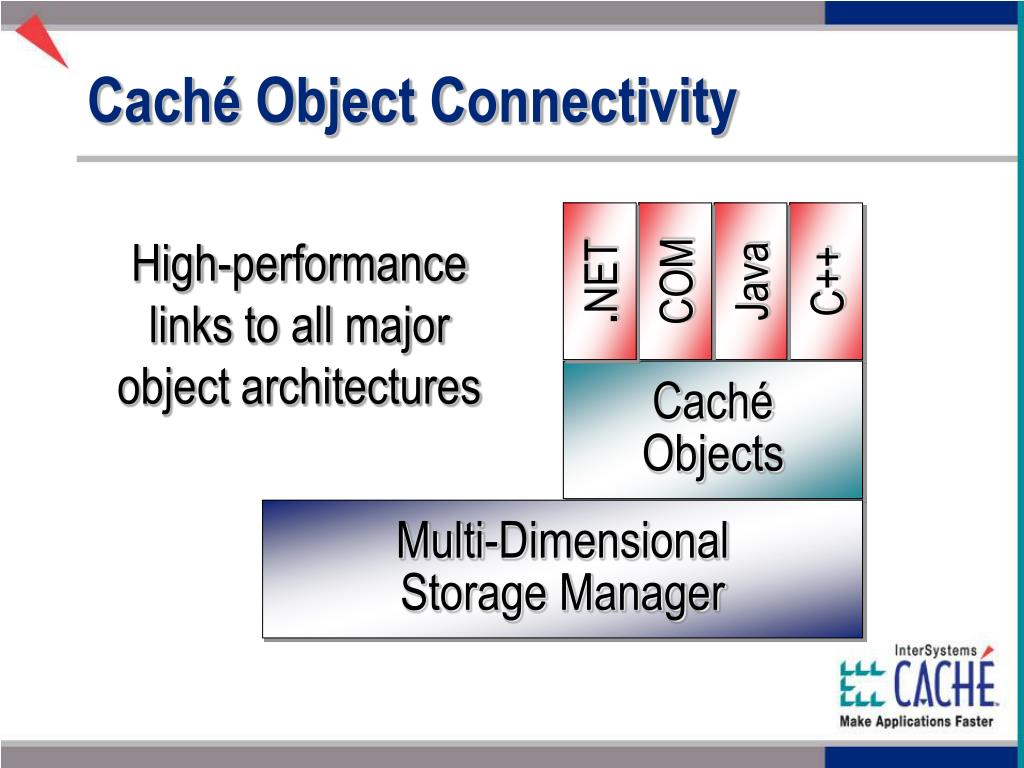 Caché Object Connectivity

High-performance links to all major object architectures

.NET

COM

Java

C++

Caché Objects

Multi-Dimensional Storage Manager

InterSystems
CACHÉ
Make Applications Faster